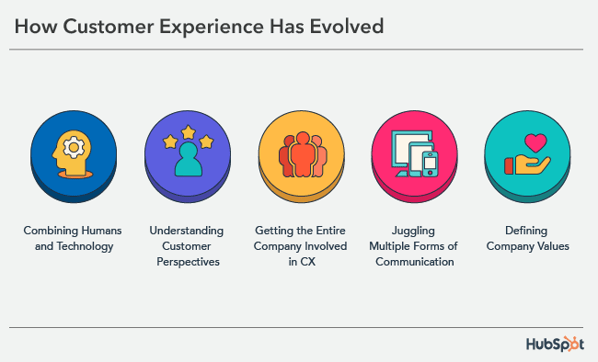 How Customer Experience Has Evolved

Combining Humans and Technology

Understanding Customer Perspectives

Getting the Entire Company Involved in CX

Juggling Multiple Forms of Communication

Defining Company Values

HubSpot